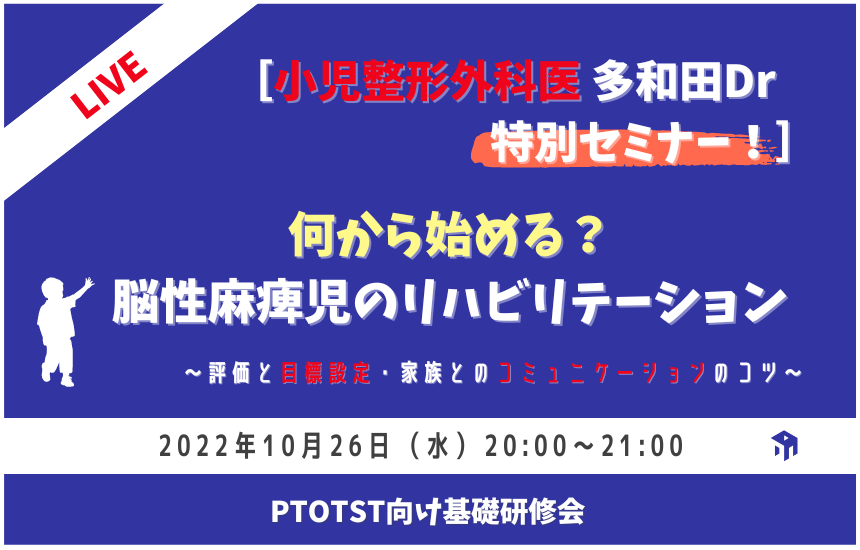 LIVE

［小児整形外科医 多和田Dr 特別セミナー！］

何から始める？
脳性麻痺児のリハビリテーション

～評価と目標設定・家族とのコミュニケーションのコツ～

2022年10月26日（水）20:00～21:00

PTOTST向け基礎研修会